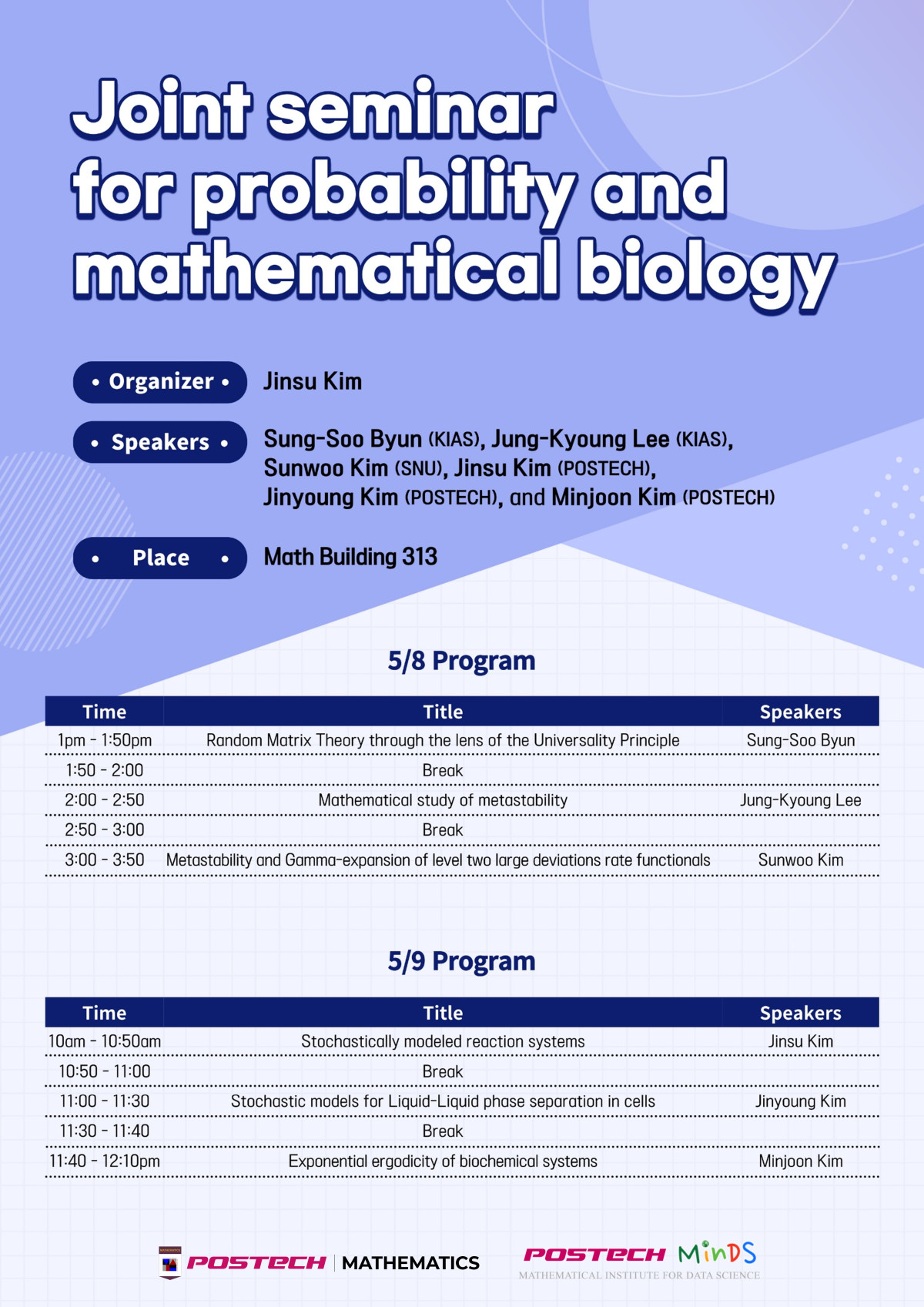 Joint seminar for probability and mathematical biology

• Organizer • Jinsu Kim

• Speakers • Sung-Soo Byun (KIAS), Jung-Kyoung Lee (KIAS), Sunwoo Kim (SNU), Jinsu Kim (POSTECH), Jinyoung Kim (POSTECH), and Minjoon Kim (POSTECH)

• Place • Math Building 313

5/8 Program

| Time | Title | Speakers |
|---|---|---|
| 1pm - 1:50pm | Random Matrix Theory through the lens of the Universality Principle | Sung-Soo Byun |
| 1:50 - 2:00 | Break | |
| 2:00 - 2:50 | Mathematical study of metastability | Jung-Kyoung Lee |
| 2:50 - 3:00 | Break | |
| 3:00 - 3:50 | Metastability and Gamma-expansion of level two large deviations rate functionals | Sunwoo Kim |

5/9 Program

| Time | Title | Speakers |
|---|---|---|
| 10am - 10:50am | Stochastically modeled reaction systems | Jinsu Kim |
| 10:50 - 11:00 | Break | |
| 11:00 - 11:30 | Stochastic models for Liquid-Liquid phase separation in cells | Jinyoung Kim |
| 11:30 - 11:40 | Break | |
| 11:40 - 12:10pm | Exponential ergodicity of biochemical systems | Minjoon Kim |

POSTECH | MATHEMATICS

POSTECH MinDS
MATHEMATICAL INSTITUTE FOR DATA SCIENCE